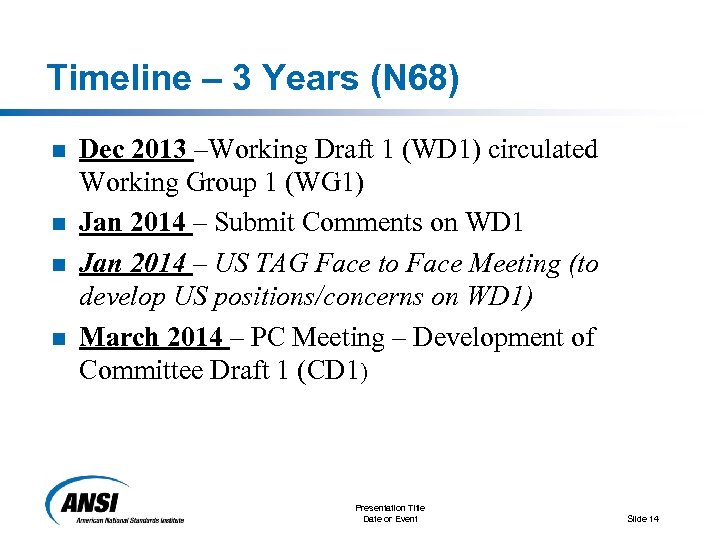 Timeline – 3 Years (N68)

■ Dec 2013 –Working Draft 1 (WD1) circulated Working Group 1 (WG1)

■ Jan 2014 – Submit Comments on WD1

■ Jan 2014 – US TAG Face to Face Meeting (to develop US positions/concerns on WD1)

■ March 2014 – PC Meeting – Development of Committee Draft 1 (CD1)

ANSI
American National Standards Institute

Presentation Title
Date or Event

Slide 14